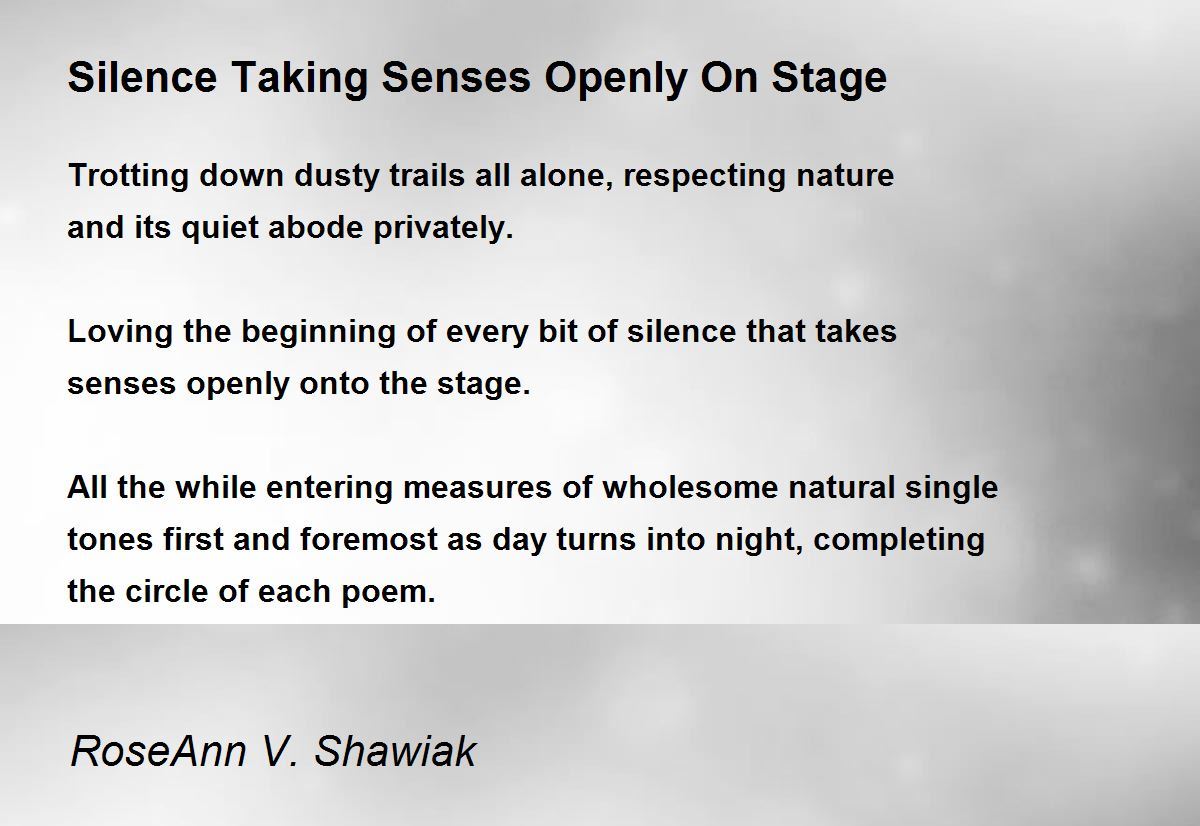 Silence Taking Senses Openly On Stage

Trotting down dusty trails all alone, respecting nature
and its quiet abode privately.

Loving the beginning of every bit of silence that takes
senses openly onto the stage.

All the while entering measures of wholesome natural single
tones first and foremost as day turns into night, completing
the circle of each poem.

RoseAnn V. Shawiak